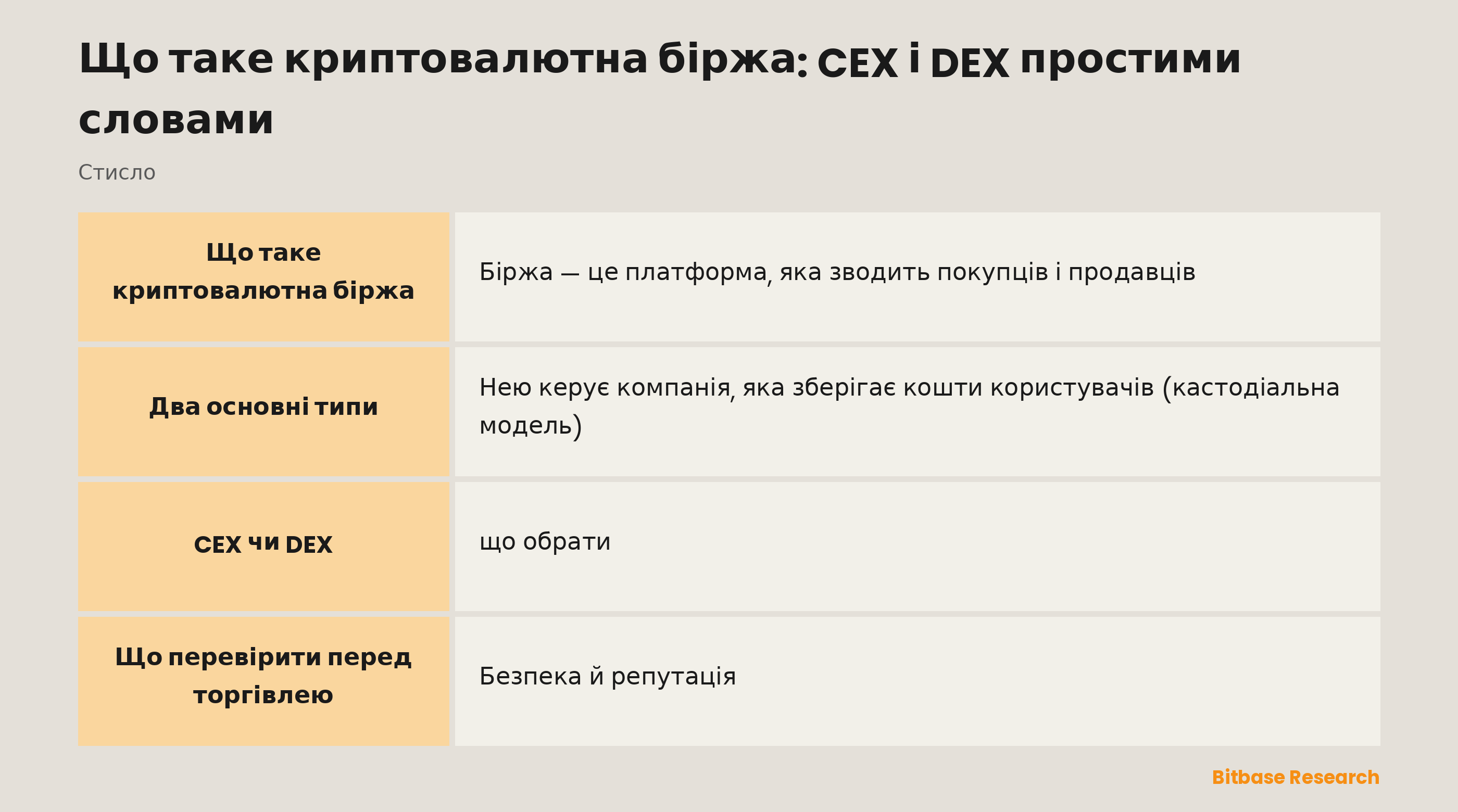 Що таке криптовалютна біржа: CEX і DEX простими словами

Стисло

| Що таке криптовалютна біржа | Біржа — це платформа, яка зводить покупців і продавців |
|---|---|
| Два основні типи | Нею керує компанія, яка зберігає кошти користувачів (кастодіальна модель) |
| CEX чи DEX | що обрати |
| Що перевірити перед торгівлею | Безпека й репутація |

Bitbase Research